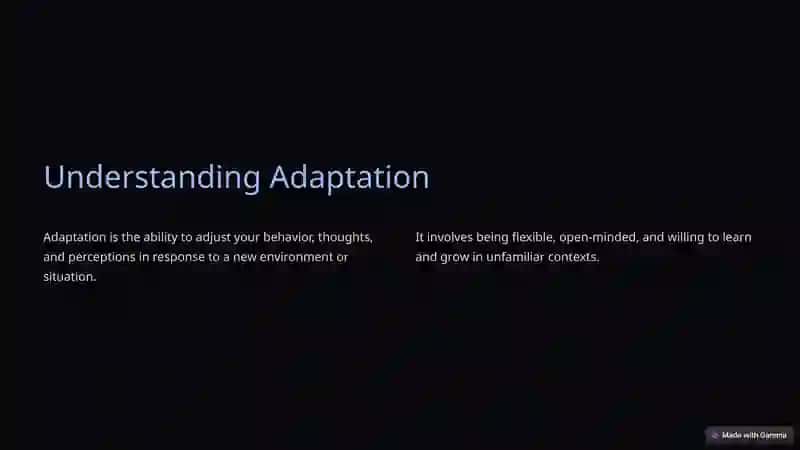 Understanding Adaptation

Adaptation is the ability to adjust your behavior, thoughts, and perceptions in response to a new environment or situation.

It involves being flexible, open-minded, and willing to learn and grow in unfamiliar contexts.

Made with Gamma